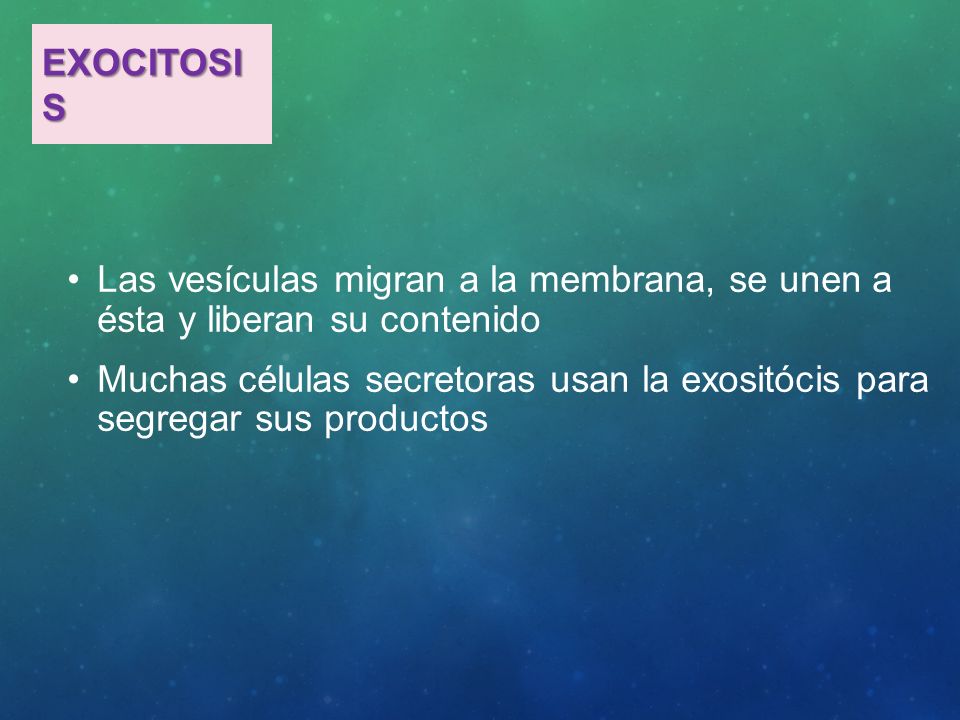 EXOCITOSIS

• Las vesículas migran a la membrana, se unen a ésta y liberan su contenido

• Muchas células secretoras usan la exositócis para segregar sus productos